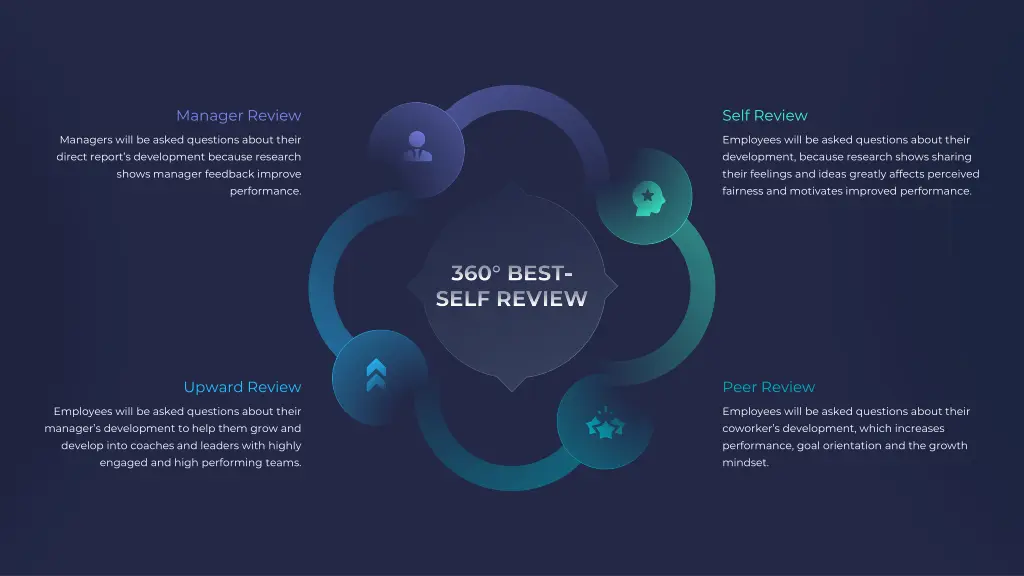 Manager Review

Managers will be asked questions about their direct report's development because research shows manager feedback improve performance.

Self Review

Employees will be asked questions about their development, because research shows sharing their feelings and ideas greatly affects perceived fairness and motivates improved performance.

360° BEST-SELF REVIEW

Upward Review

Employees will be asked questions about their manager's development to help them grow and develop into coaches and leaders with highly engaged and high performing teams.

Peer Review

Employees will be asked questions about their coworker's development, which increases performance, goal orientation and the growth mindset.